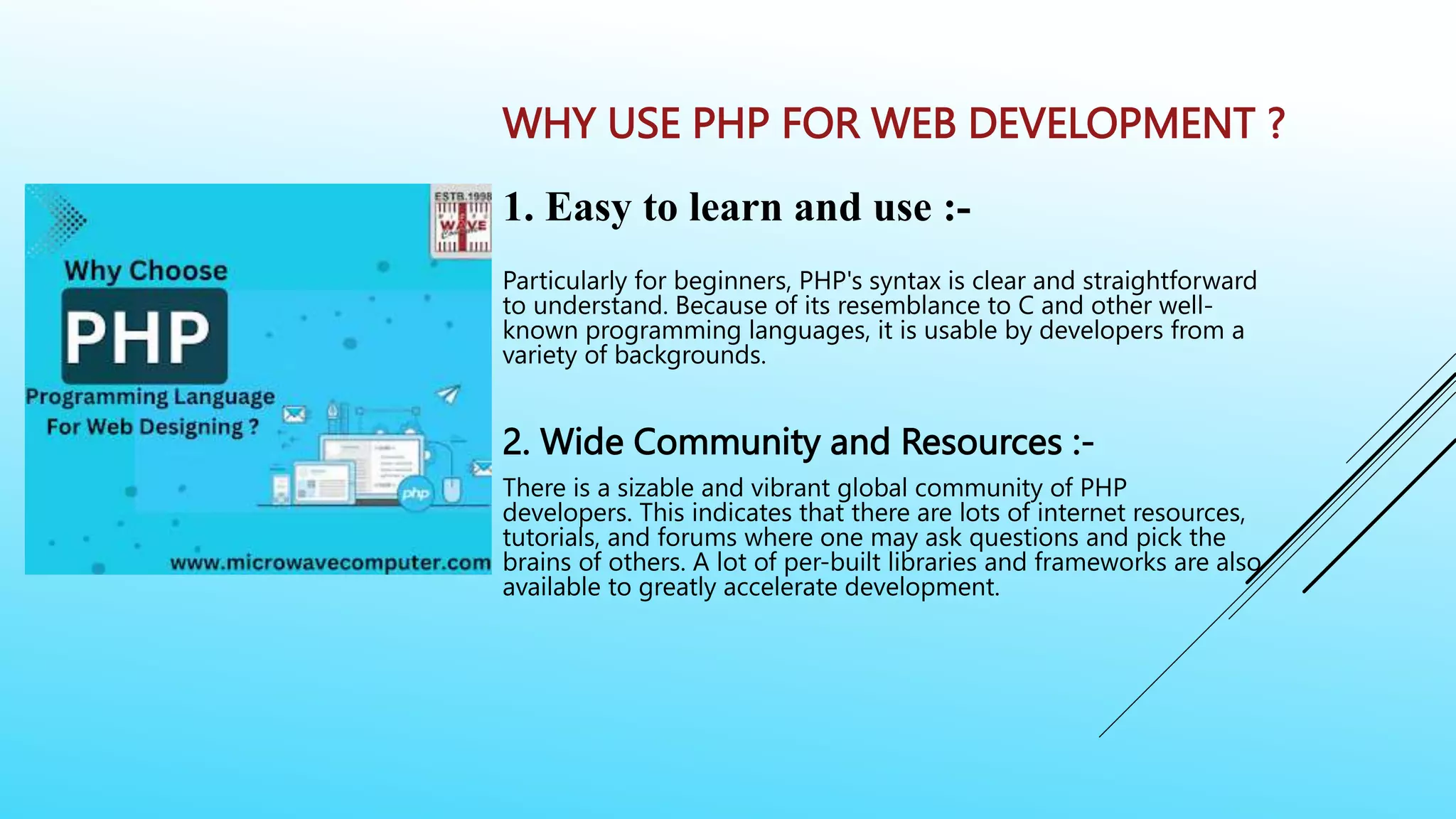 WHY USE PHP FOR WEB DEVELOPMENT ?

ESTB.1998
WAVE

Why Choose
PHP
Programming Language
For Web Designing ?

php

www.microwavecomputer.com

1. Easy to learn and use :-

Particularly for beginners, PHP's syntax is clear and straightforward to understand. Because of its resemblance to C and other well-known programming languages, it is usable by developers from a variety of backgrounds.

2. Wide Community and Resources :-

There is a sizable and vibrant global community of PHP developers. This indicates that there are lots of internet resources, tutorials, and forums where one may ask questions and pick the brains of others. A lot of per-built libraries and frameworks are also available to greatly accelerate development.